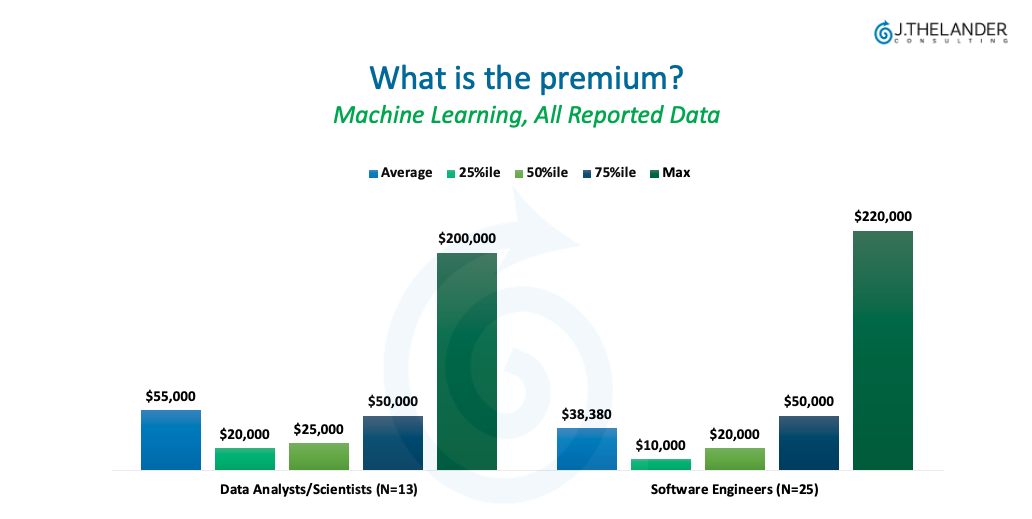 J.THELANDER CONSULTING

What is the premium?

Machine Learning, All Reported Data

Average 25%ile 50%ile 75%ile Max

$55,000
$20,000
$25,000
$50,000
$200,000

$38,380
$10,000
$20,000
$50,000
$220,000

Data Analysts/Scientists (N=13)

Software Engineers (N=25)